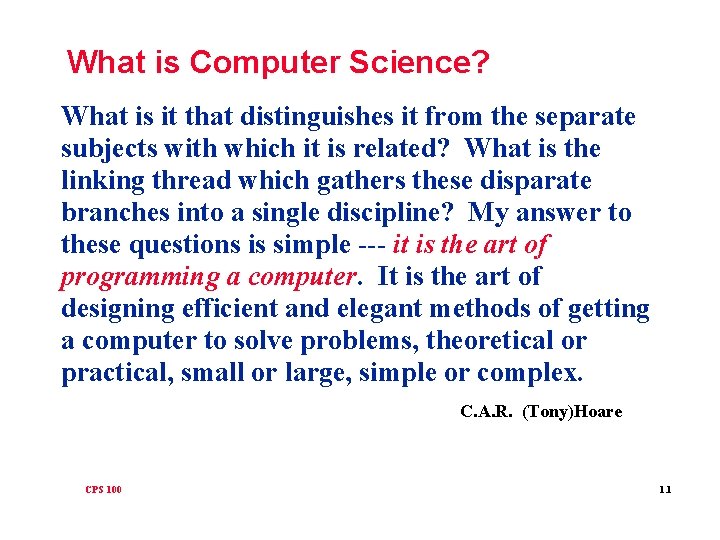 What is Computer Science?

What is it that distinguishes it from the separate subjects with which it is related? What is the linking thread which gathers these disparate branches into a single discipline? My answer to these questions is simple --- it is the art of programming a computer. It is the art of designing efficient and elegant methods of getting a computer to solve problems, theoretical or practical, small or large, simple or complex.

C.A.R. (Tony)Hoare

CPS 100

11